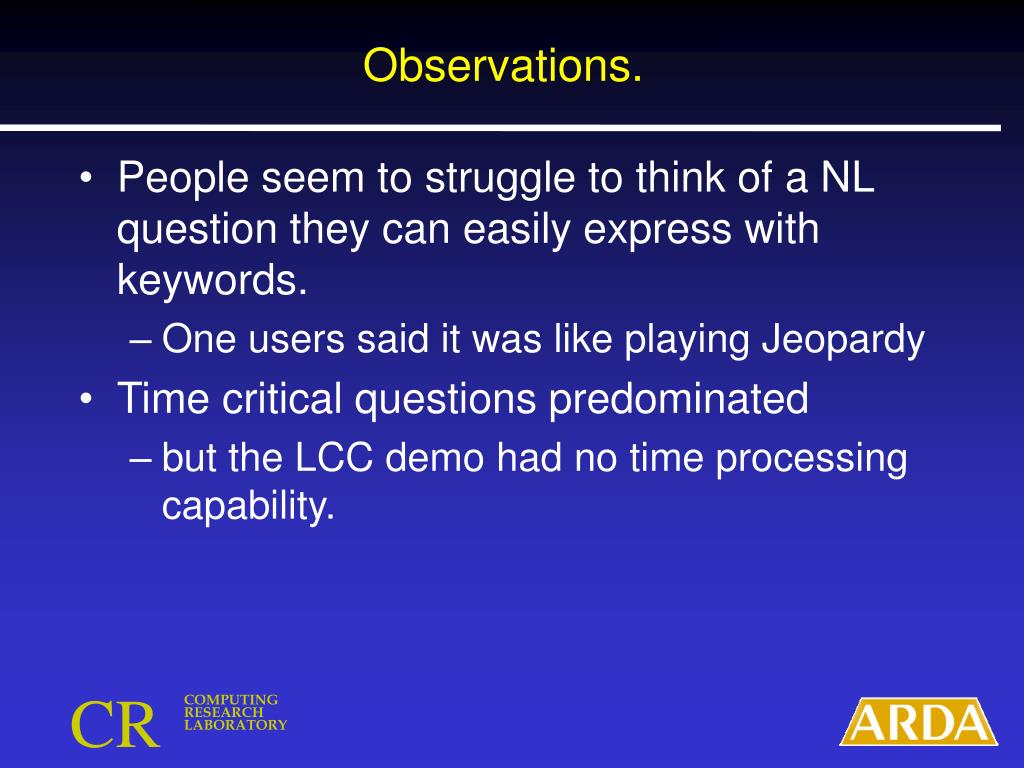 Observations.

• People seem to struggle to think of a NL question they can easily express with keywords.
  – One users said it was like playing Jeopardy
• Time critical questions predominated
  – but the LCC demo had no time processing capability.

CR COMPUTING RESEARCH LABORATORY

ARDA